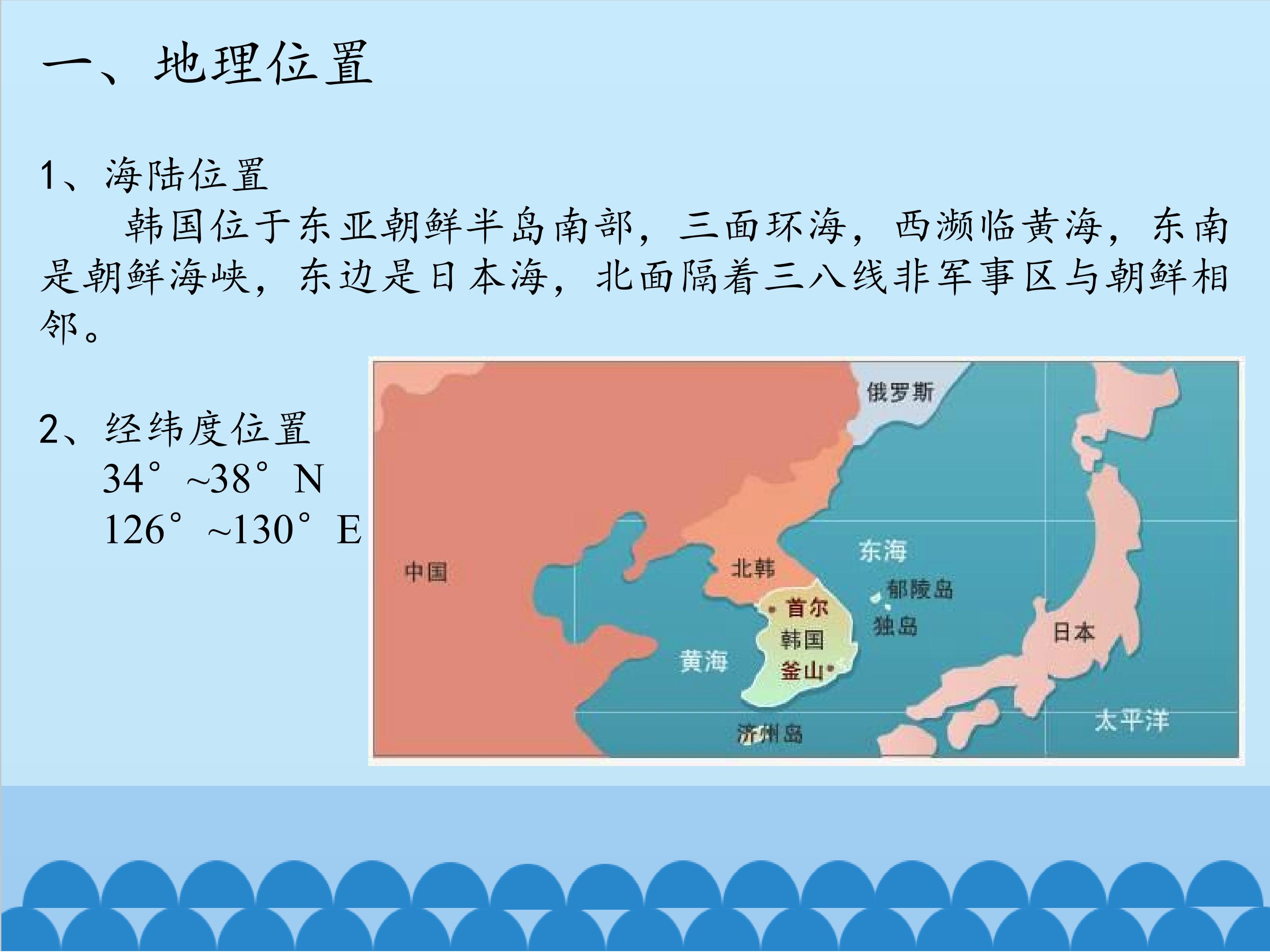 一、地理位置

1、海陆位置

韩国位于东亚朝鲜半岛南部，三面环海，西濒临黄海，东南是朝鲜海峡，东边是日本海，北面隔着三八线非军事区与朝鲜相邻。

2、经纬度位置
34°~38°N
126°~130°E

俄罗斯
中国
北韩
东海
郁陵岛
首尔
独岛
韩国
日本
黄海
釜山
济州岛
太平洋